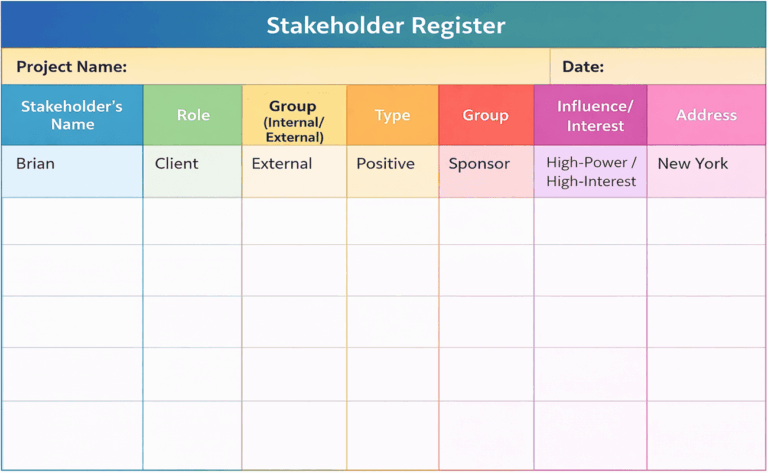 Stakeholder Register

Project Name: Date:

| Stakeholder's Name | Role | Group (Internal/ External) | Type | Group | Influence/ Interest | Address |
|---|---|---|---|---|---|---|
| Brian | Client | External | Positive | Sponsor | High-Power / High-Interest | New York |
| | | | | | | |
| | | | | | | |
| | | | | | | |
| | | | | | | |
| | | | | | | |